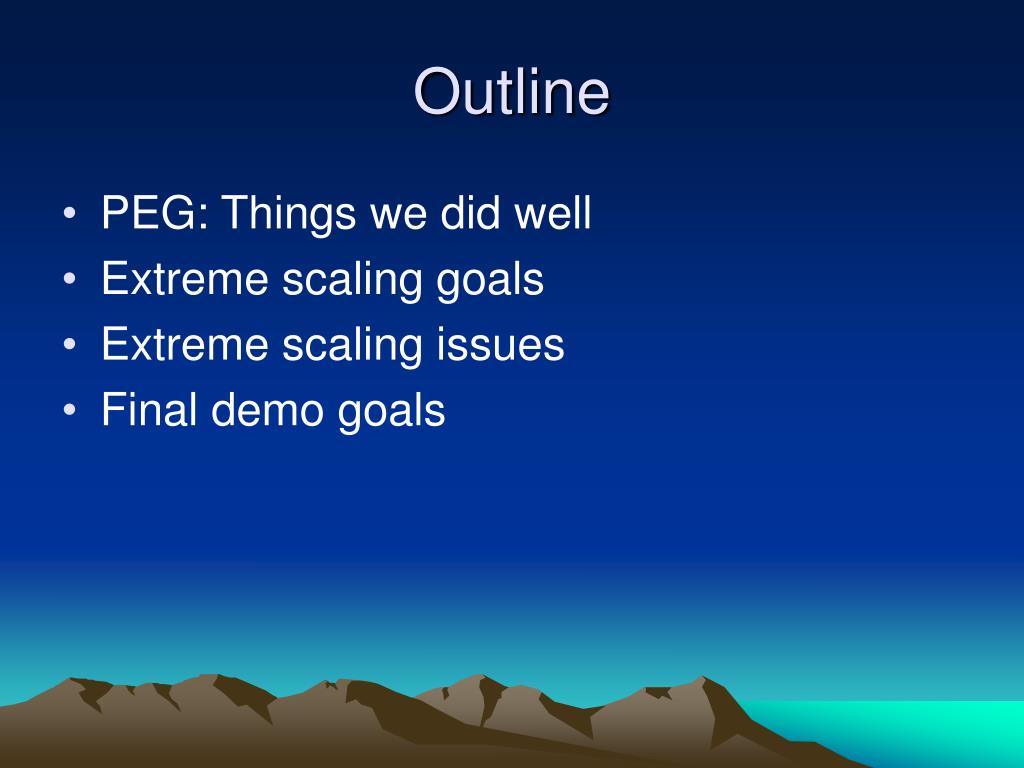 Outline

• PEG: Things we did well
• Extreme scaling goals
• Extreme scaling issues
• Final demo goals